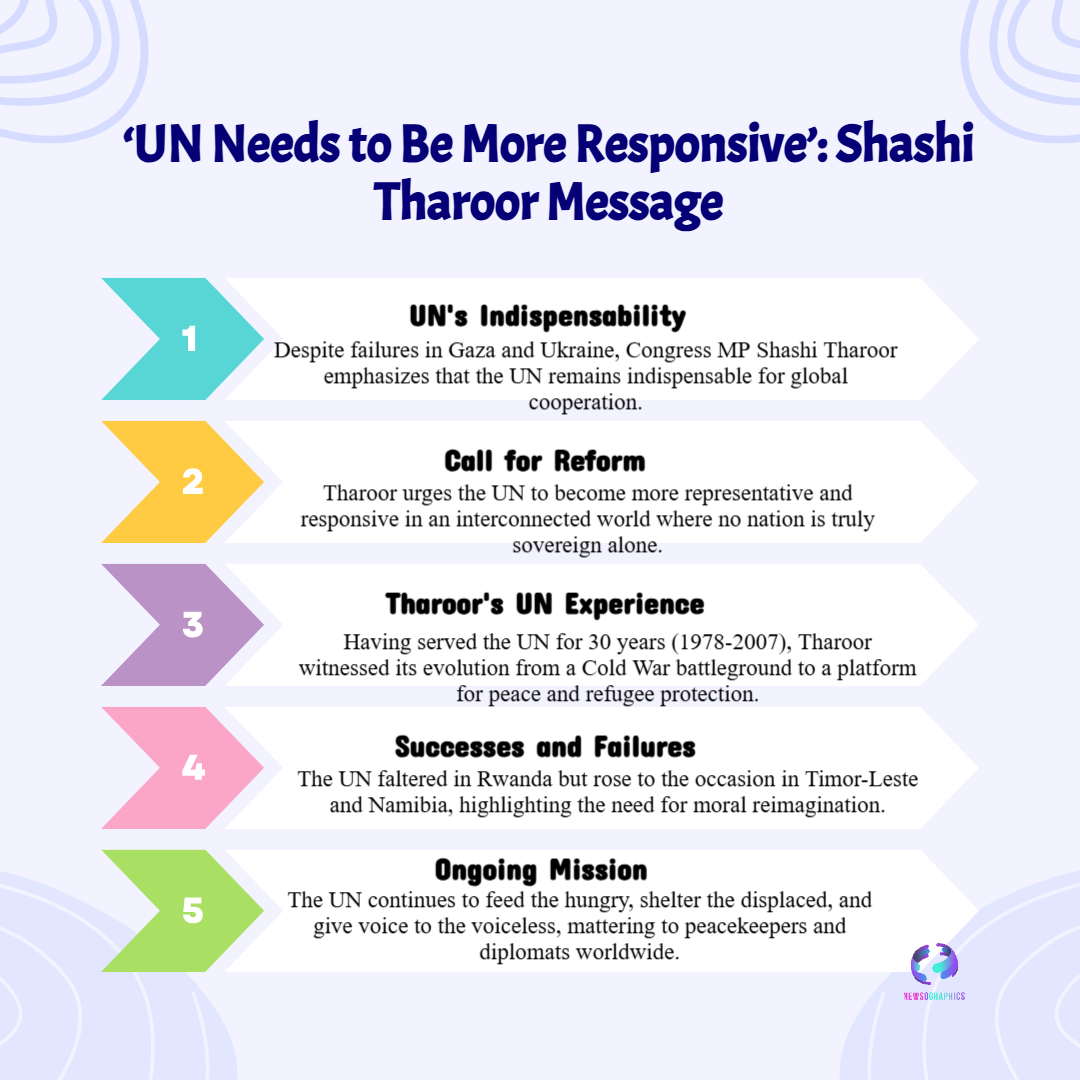 ‘UN Needs to Be More Responsive’: Shashi Tharoor Message

1

UN's Indispensability

Despite failures in Gaza and Ukraine, Congress MP Shashi Tharoor emphasizes that the UN remains indispensable for global cooperation.

2

Call for Reform

Tharoor urges the UN to become more representative and responsive in an interconnected world where no nation is truly sovereign alone.

3

Tharoor's UN Experience

Having served the UN for 30 years (1978-2007), Tharoor witnessed its evolution from a Cold War battleground to a platform for peace and refugee protection.

4

Successes and Failures

The UN faltered in Rwanda but rose to the occasion in Timor-Leste and Namibia, highlighting the need for moral reimagination.

5

Ongoing Mission

The UN continues to feed the hungry, shelter the displaced, and give voice to the voiceless, mattering to peacekeepers and diplomats worldwide.

NEWSOGRAPHICS